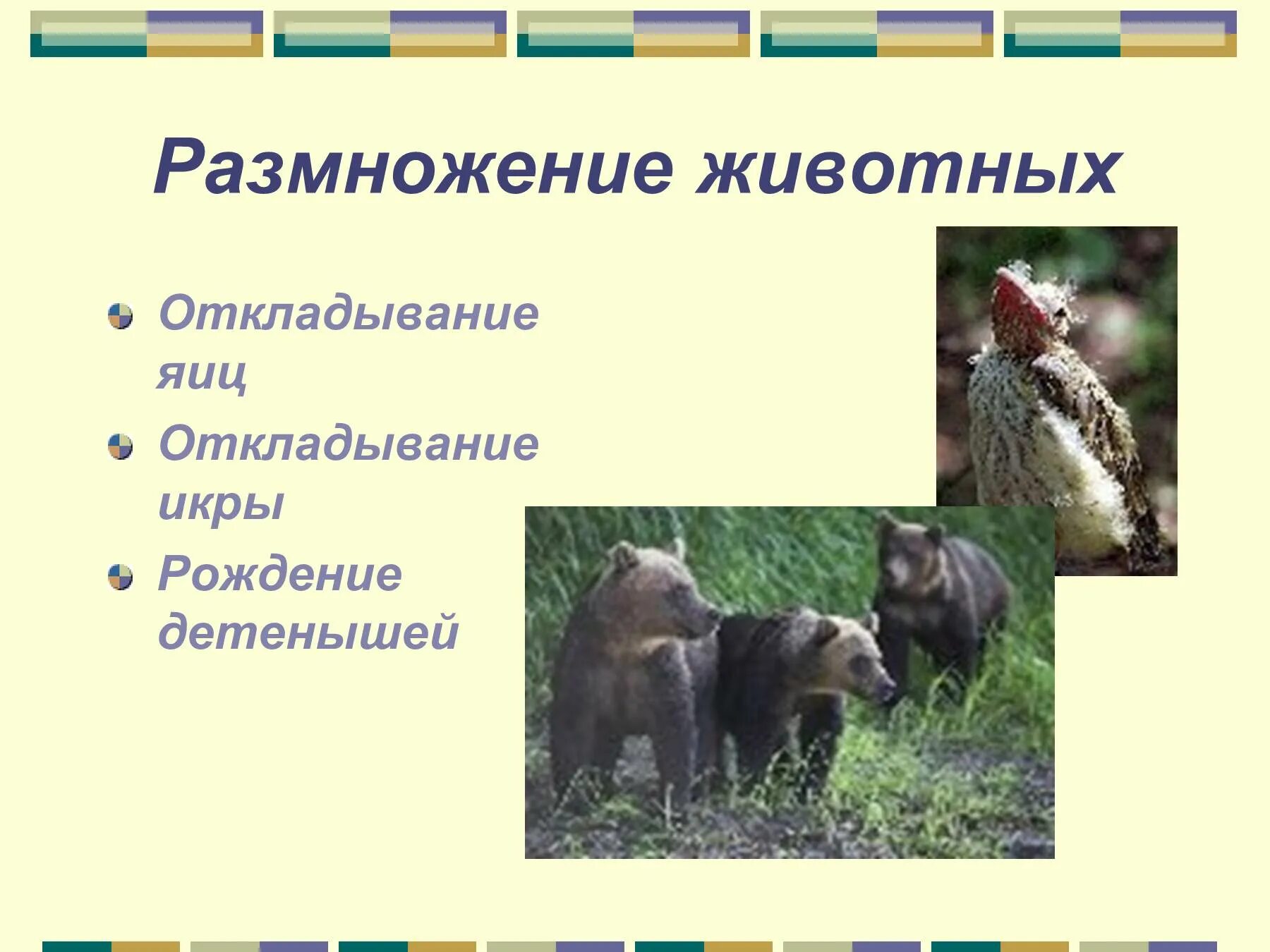 Размножение животных

Откладывание яиц

Откладывание икры

Рождение детенышей